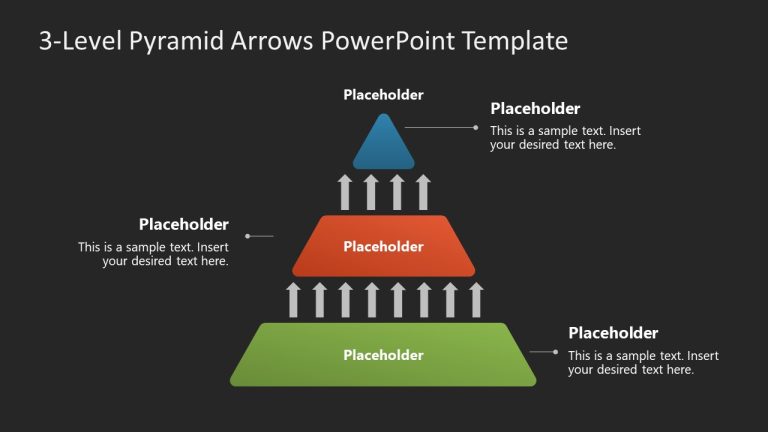 3-Level Pyramid Arrows PowerPoint Template

Placeholder

Placeholder
This is a sample text. Insert your desired text here.

Placeholder
This is a sample text. Insert your desired text here.

Placeholder

Placeholder

Placeholder
This is a sample text. Insert your desired text here.